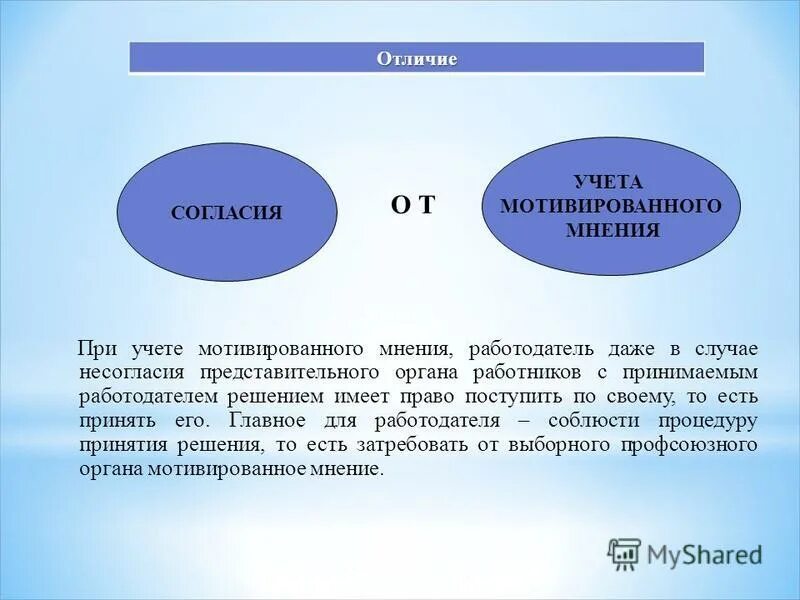 Отличие

СОГЛАСИЯ

О Т

УЧЕТА МОТИВИРОВАННОГО МНЕНИЯ

При учете мотивированного мнения, работодатель даже в случае несогласия представительного органа работников с принимаемым работодателем решением имеет право поступить по своему, то есть принять его. Главное для работодателя – соблюсти процедуру принятия решения, то есть затребовать от выборного профсоюзного органа мотивированное мнение.

MyShared